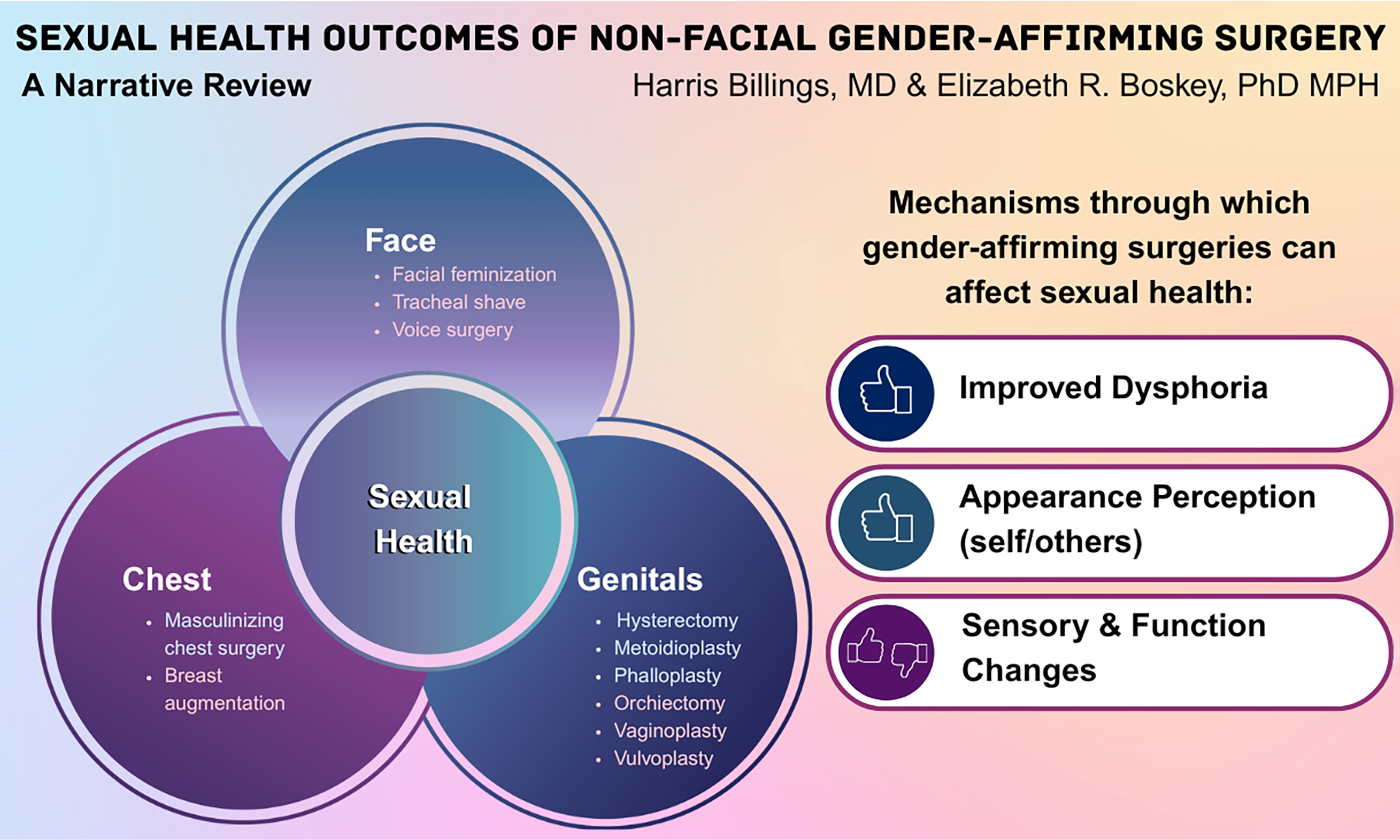 SEXUAL HEALTH OUTCOMES OF NON-FACIAL GENDER-AFFIRMING SURGERY

A Narrative Review

Harris Billings, MD & Elizabeth R. Boskey, PhD MPH

Face
• Facial feminization
• Tracheal shave
• Voice surgery

Sexual Health

Chest
• Masculinizing chest surgery
• Breast augmentation

Genitals
• Hysterectomy
• Metoidioplasty
• Phalloplasty
• Orchiectomy
• Vaginoplasty
• Vulvoplasty

Mechanisms through which gender-affirming surgeries can affect sexual health:

Improved Dysphoria

Appearance Perception (self/others)

Sensory & Function Changes